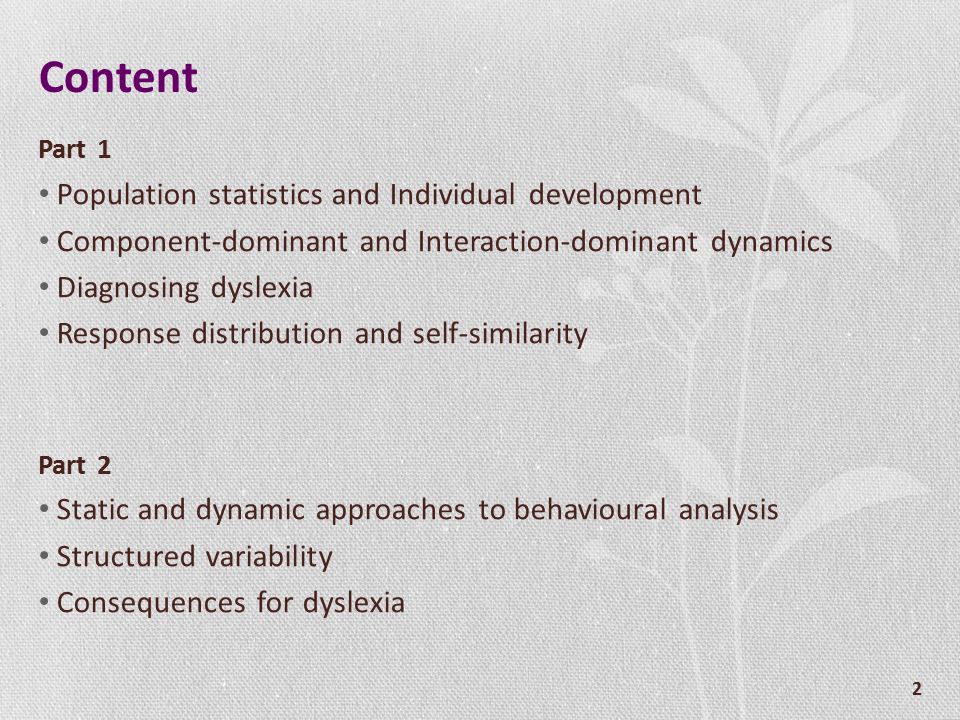 Content

Part 1

• Population statistics and Individual development
• Component-dominant and Interaction-dominant dynamics
• Diagnosing dyslexia
• Response distribution and self-similarity

Part 2

• Static and dynamic approaches to behavioural analysis
• Structured variability
• Consequences for dyslexia

2